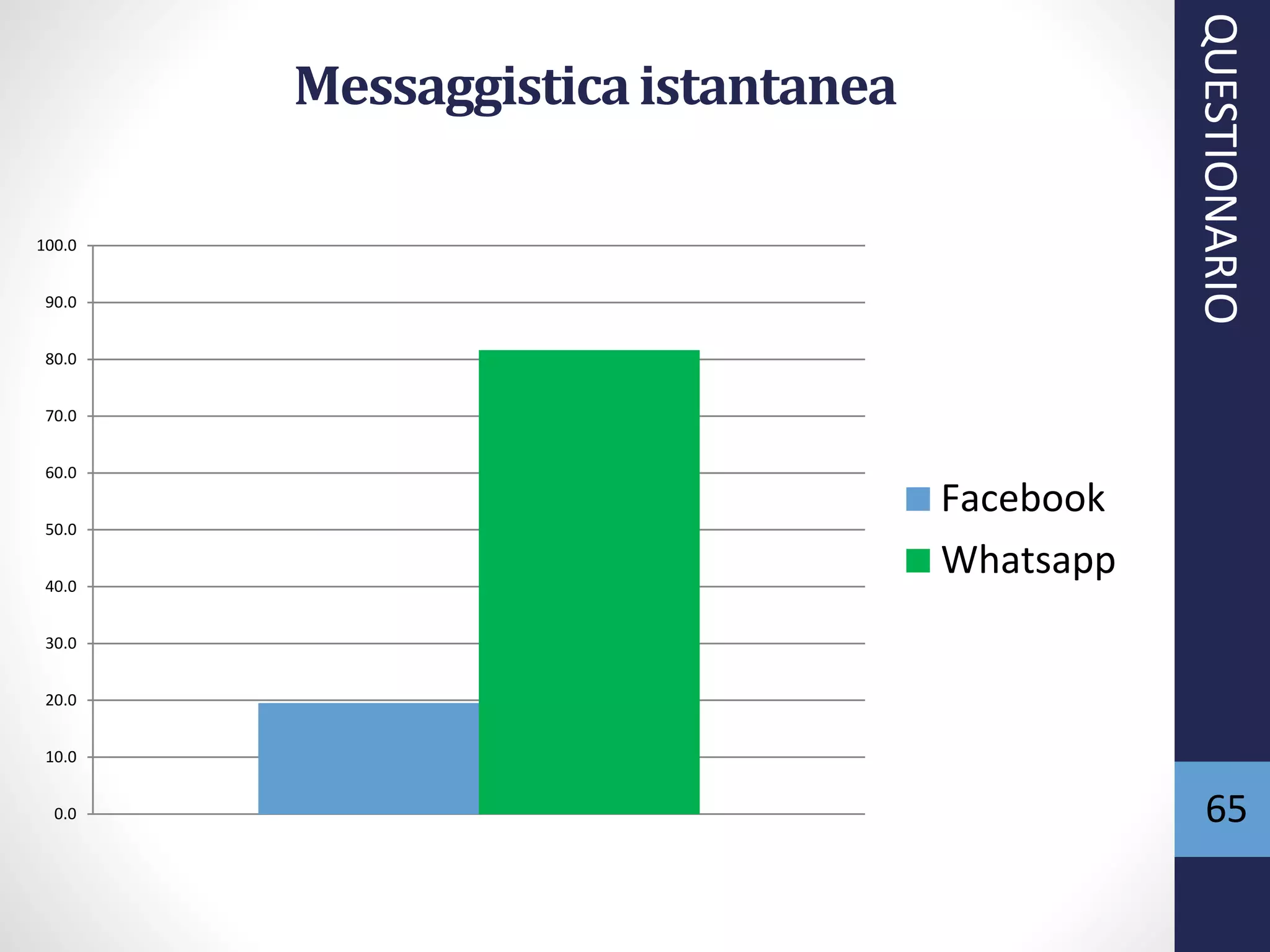 Messaggistica istantanea

100.0
90.0
80.0
70.0
60.0
50.0
40.0
30.0
20.0
10.0
0.0

Facebook
Whatsapp

QUESTIONARIO

65